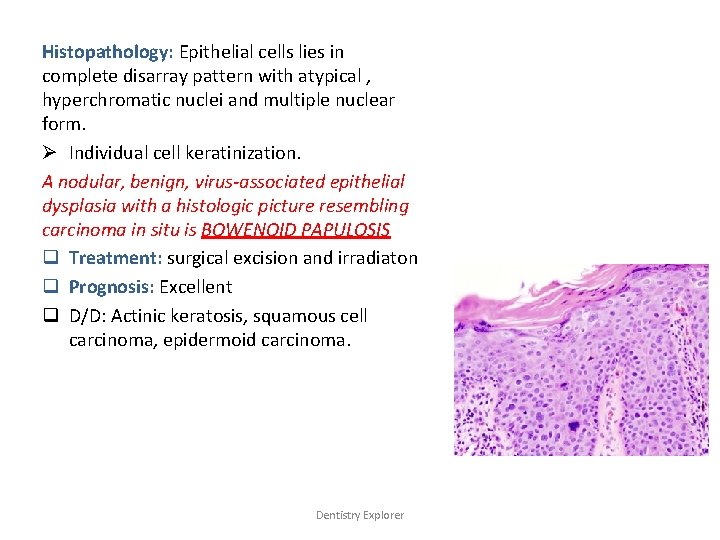 Histopathology: Epithelial cells lies in complete disarray pattern with atypical , hyperchromatic nuclei and multiple nuclear form.

➢ Individual cell keratinization.

A nodular, benign, virus-associated epithelial dysplasia with a histologic picture resembling carcinoma in situ is BOWENOID PAPULOSIS

❑ Treatment: surgical excision and irradiaton

❑ Prognosis: Excellent

❑ D/D: Actinic keratosis, squamous cell carcinoma, epidermoid carcinoma.

Dentistry Explorer